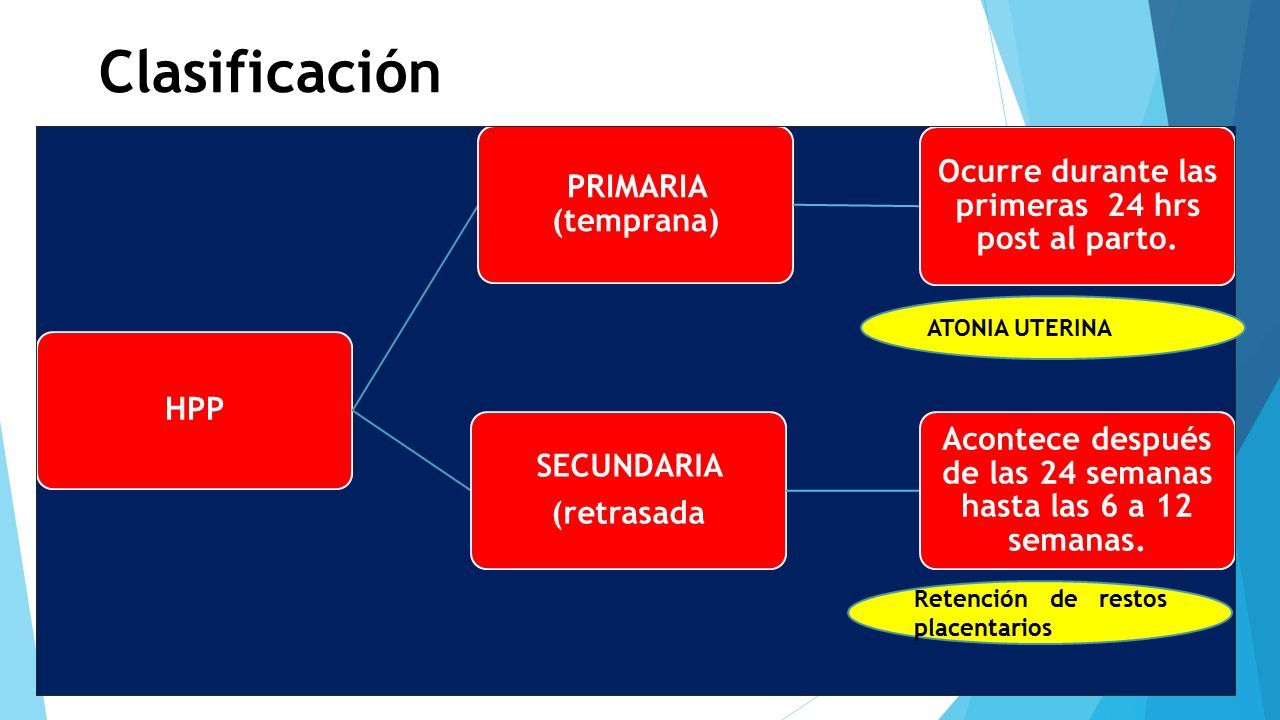 Clasificación

HPP

PRIMARIA (temprana)

Ocurre durante las primeras 24 hrs post al parto.

ATONIA UTERINA

SECUNDARIA

(retrasada

Acontece después de las 24 semanas hasta las 6 a 12 semanas.

Retención de restos placentarios